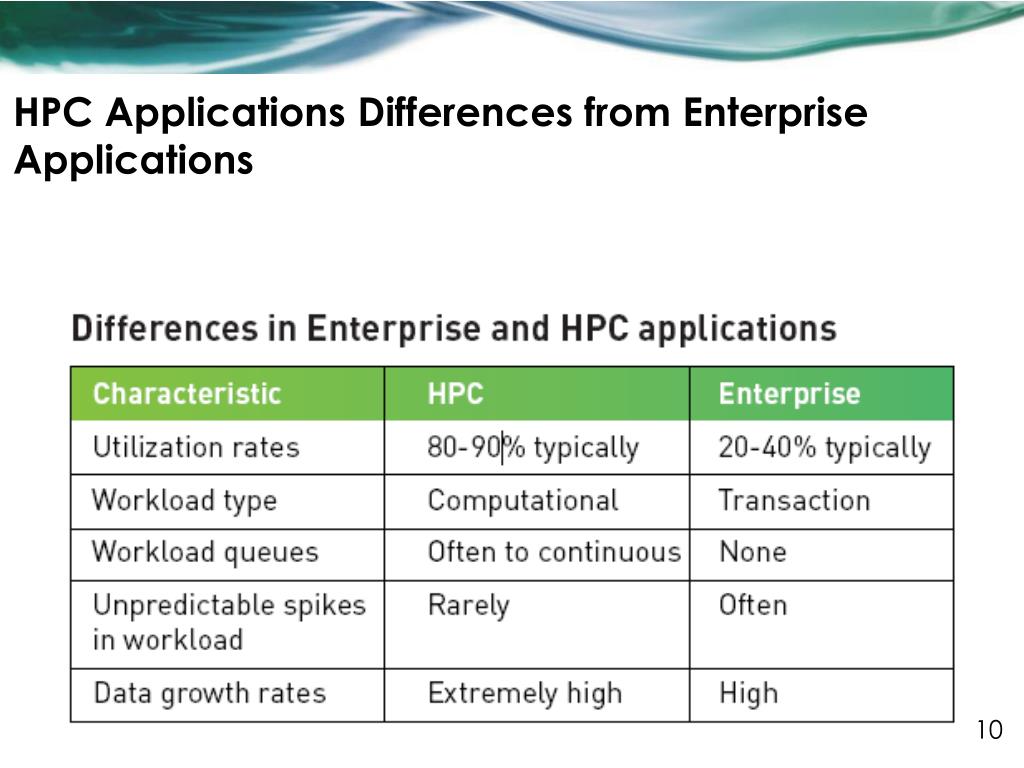 HPC Applications Differences from Enterprise Applications

Differences in Enterprise and HPC applications

| Characteristic | HPC | Enterprise |
|---|---|---|
| Utilization rates | 80-90% typically | 20-40% typically |
| Workload type | Computational | Transaction |
| Workload queues | Often to continuous | None |
| Unpredictable spikes in workload | Rarely | Often |
| Data growth rates | Extremely high | High |

10